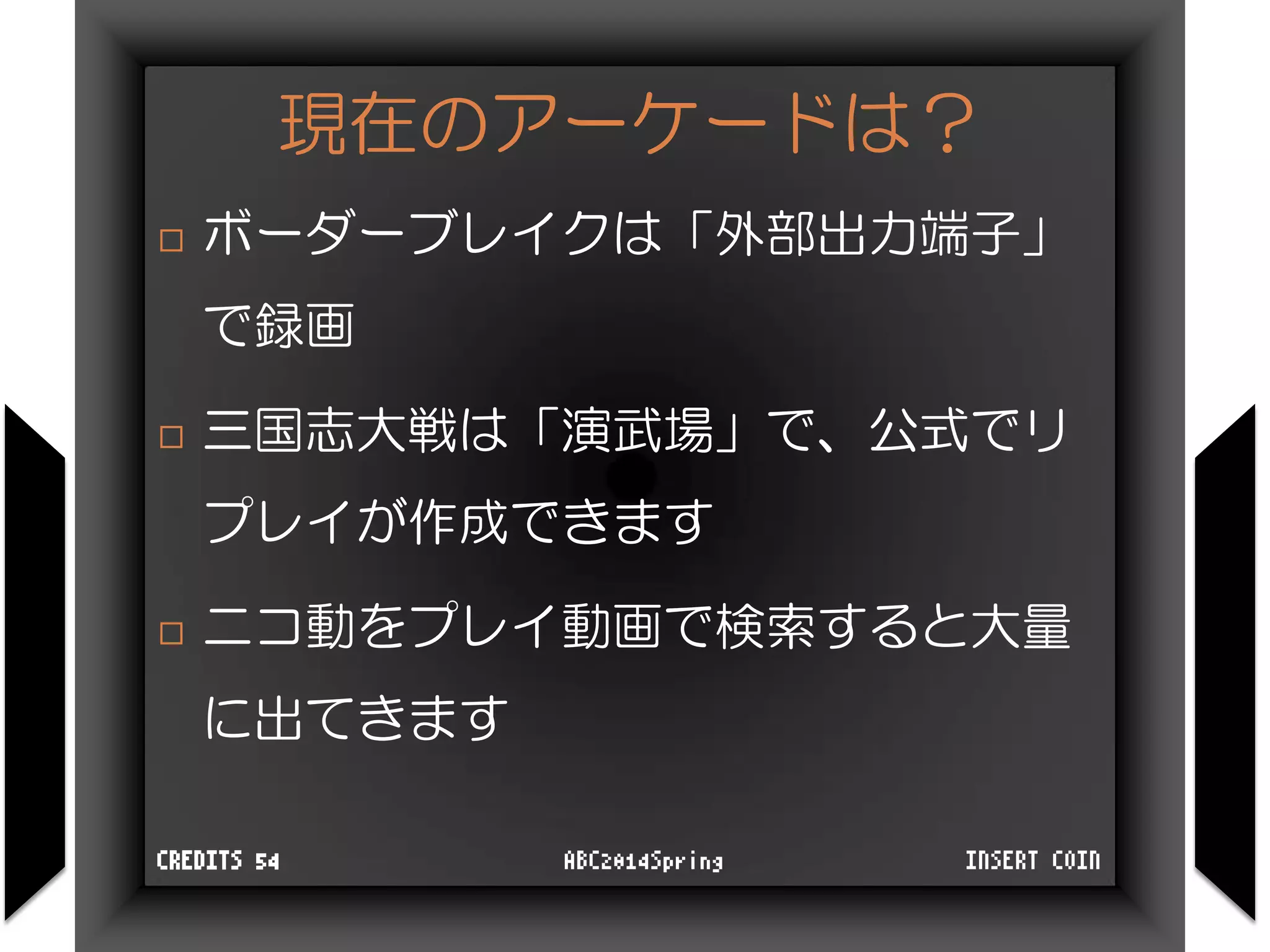 現在のアーケードは？

□ ボーダーブレイクは「外部出力端子」で録画

□ 三国志大戦は「演武場」で、公式でリプレイが作成できます

□ ニコ動をプレイ動画で検索すると大量に出てきます

CREDITS 54

ABC2014Spring

INSERT COIN